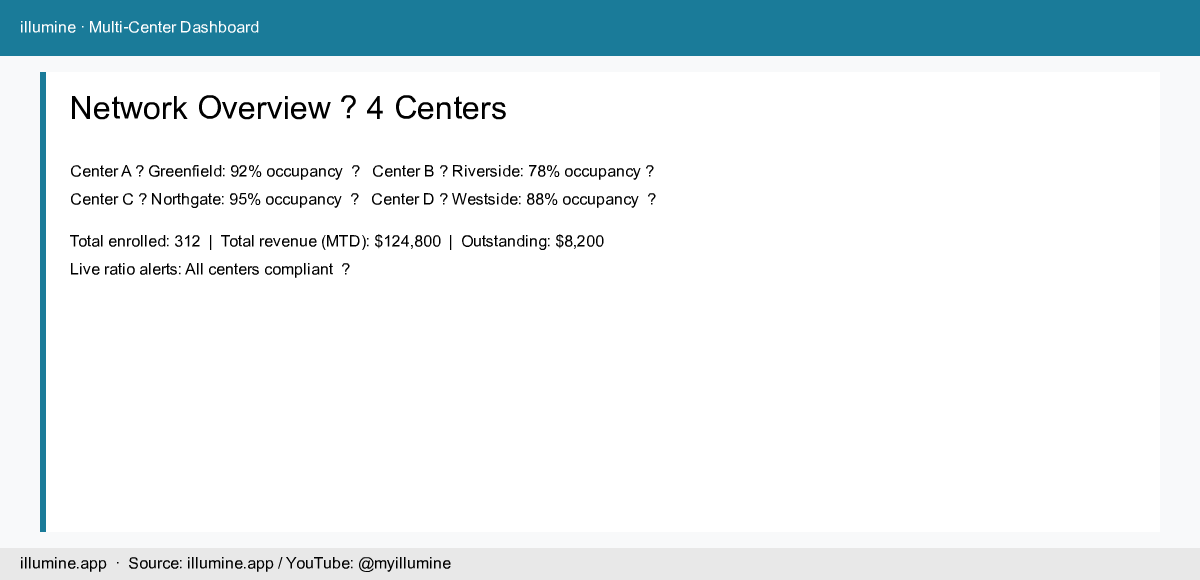 illumine · Multi-Center Dashboard

Network Overview ? 4 Centers

Center A ? Greenfield: 92% occupancy ? Center B ? Riverside: 78% occupancy ?
Center C ? Northgate: 95% occupancy ? Center D ? Westside: 88% occupancy ?

Total enrolled: 312 | Total revenue (MTD): $124,800 | Outstanding: $8,200
Live ratio alerts: All centers compliant ?

illumine.app · Source: illumine.app / YouTube: @myillumine